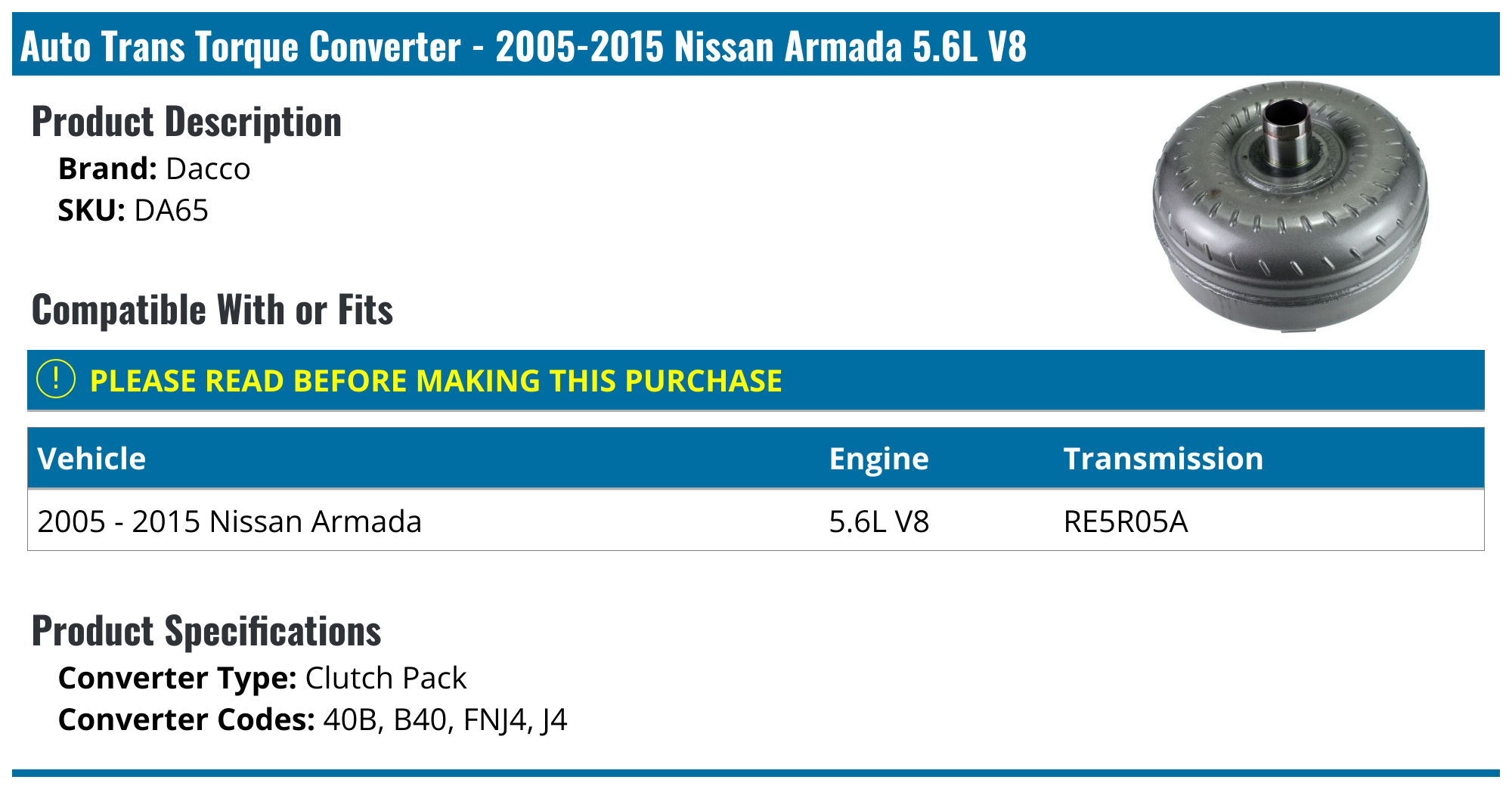 Auto Trans Torque Converter - 2005-2015 Nissan Armada 5.6L V8

Product Description

Brand: Dacco
SKU: DA65

Compatible With or Fits

! PLEASE READ BEFORE MAKING THIS PURCHASE

| Vehicle | Engine | Transmission |
|---|---|---|
| 2005 - 2015 Nissan Armada | 5.6L V8 | RE5R05A |

Product Specifications

Converter Type: Clutch Pack
Converter Codes: 40B, B40, FNJ4, J4